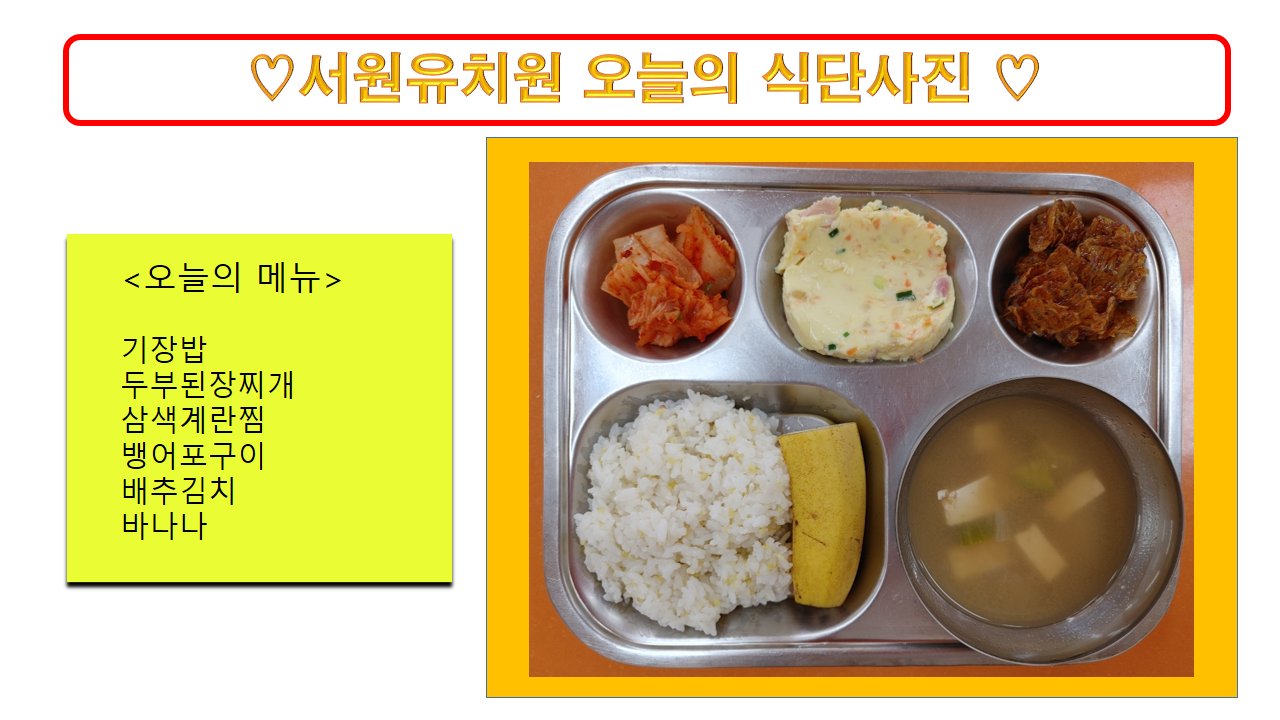 ♡서원유치원 오늘의 식단사진 ♡

<오늘의 메뉴>

기장밥
두부된장찌개
삼색계란찜
뱅어포구이
배추김치
바나나